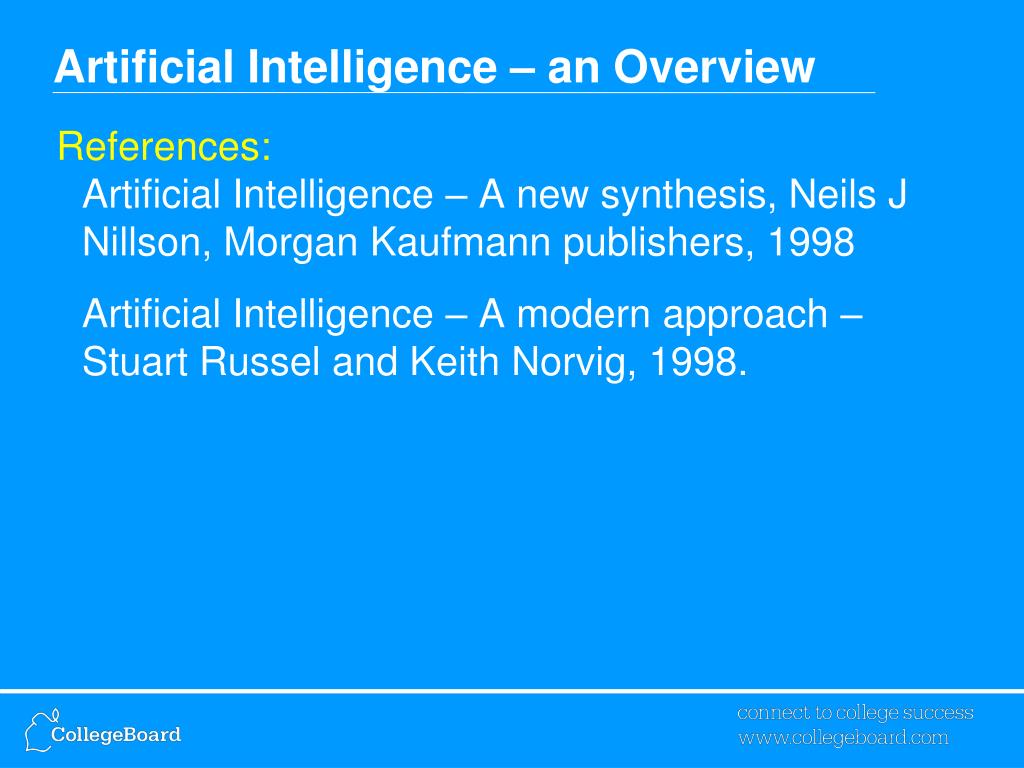 Artificial Intelligence – an Overview

References:

Artificial Intelligence – A new synthesis, Neils J Nillson, Morgan Kaufmann publishers, 1998

Artificial Intelligence – A modern approach – Stuart Russel and Keith Norvig, 1998.

CollegeBoard

connect to college success
www.collegeboard.com